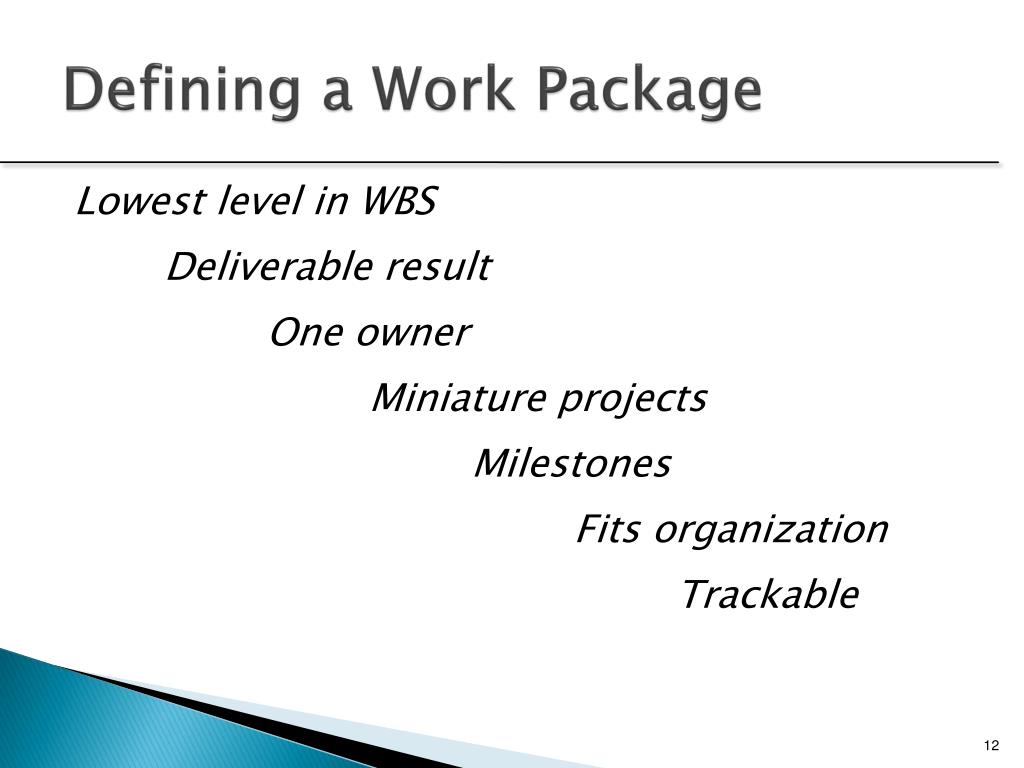 Defining a Work Package

Lowest level in WBS

Deliverable result

One owner

Miniature projects

Milestones

Fits organization

Trackable

12